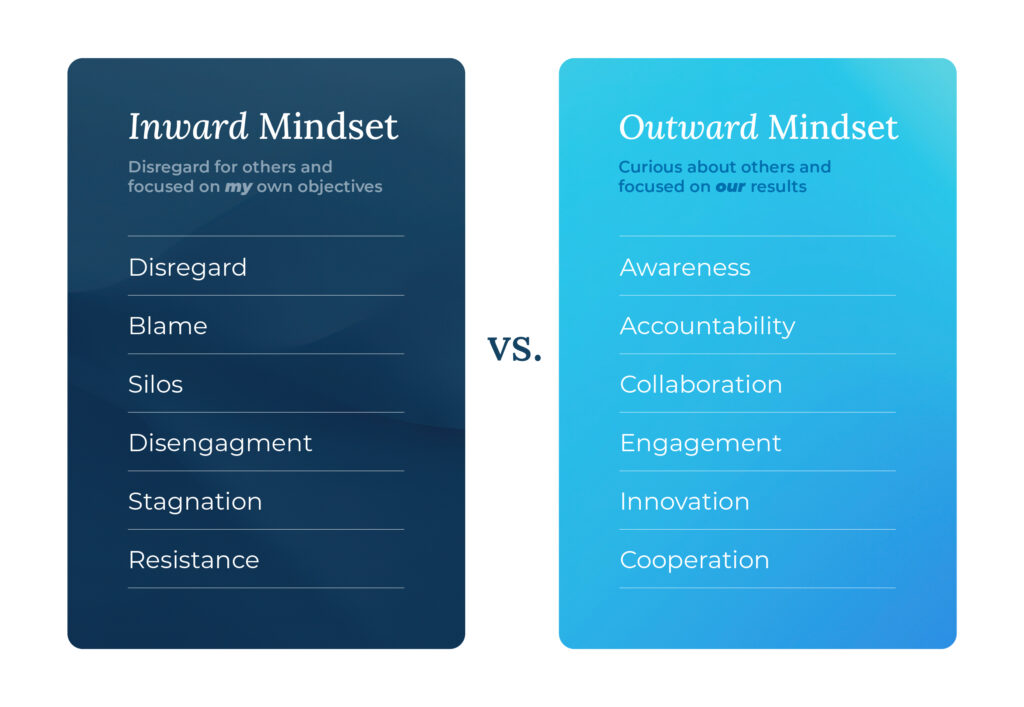 Inward Mindset

Disregard for others and focused on my own objectives

Disregard

Blame

Silos

Disengagment

Stagnation

Resistance

VS.

Outward Mindset

Curious about others and focused on our results

Awareness

Accountability

Collaboration

Engagement

Innovation

Cooperation